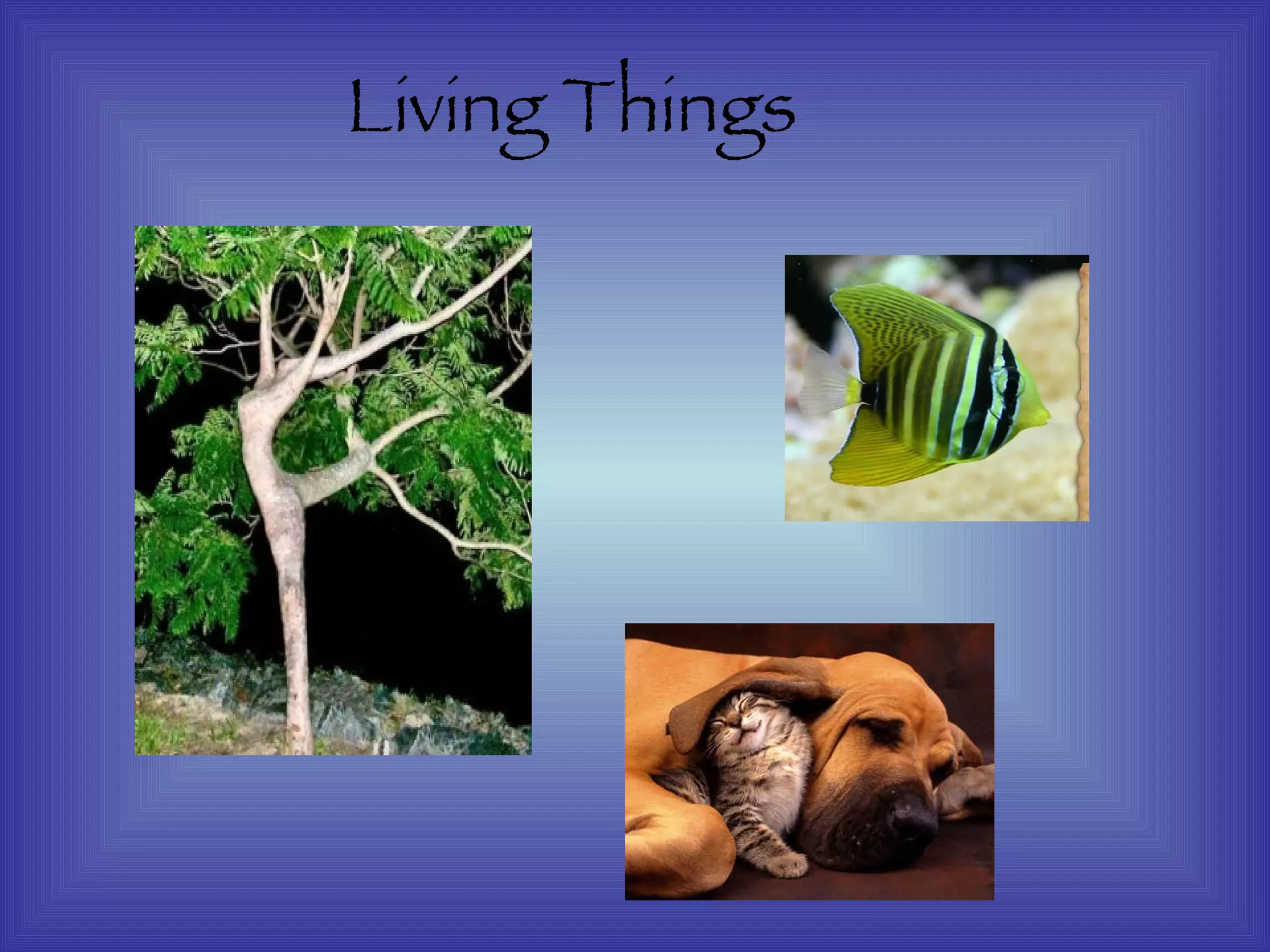 Living Things